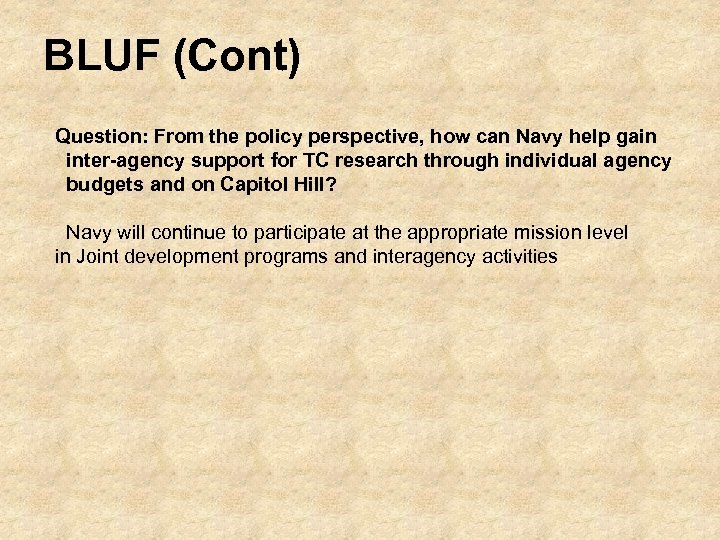 BLUF (Cont)

Question: From the policy perspective, how can Navy help gain inter-agency support for TC research through individual agency budgets and on Capitol Hill?

Navy will continue to participate at the appropriate mission level in Joint development programs and interagency activities